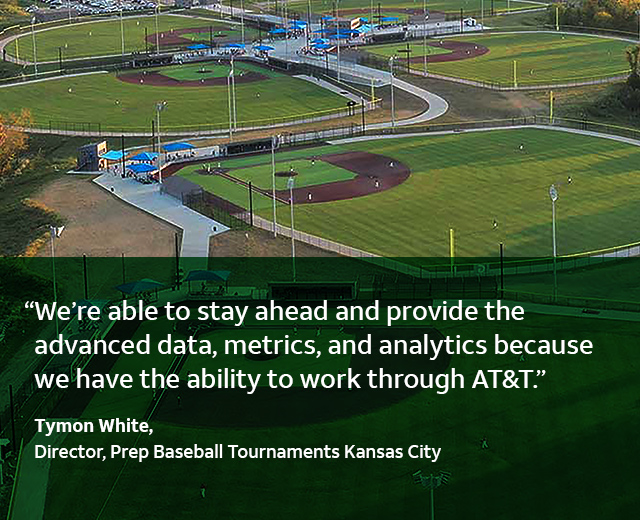 “We’re able to stay ahead and provide the advanced data, metrics, and analytics because we have the ability to work through AT&T.”

Tymon White,
Director, Prep Baseball Tournaments Kansas City